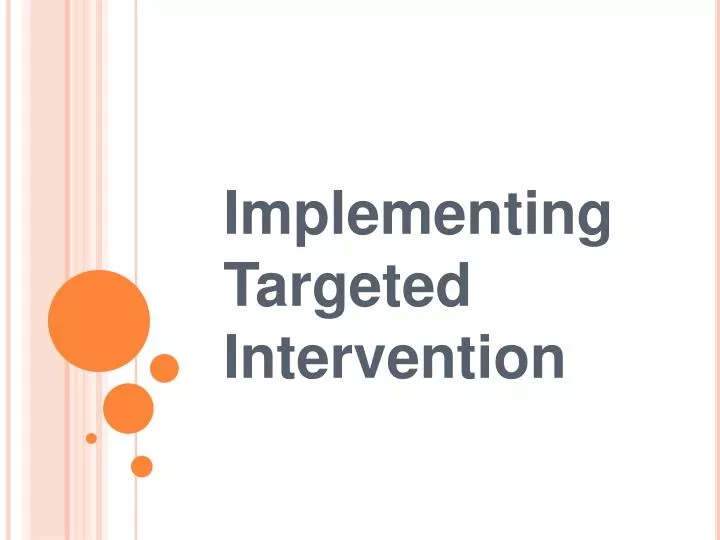 Implementing Targeted Intervention